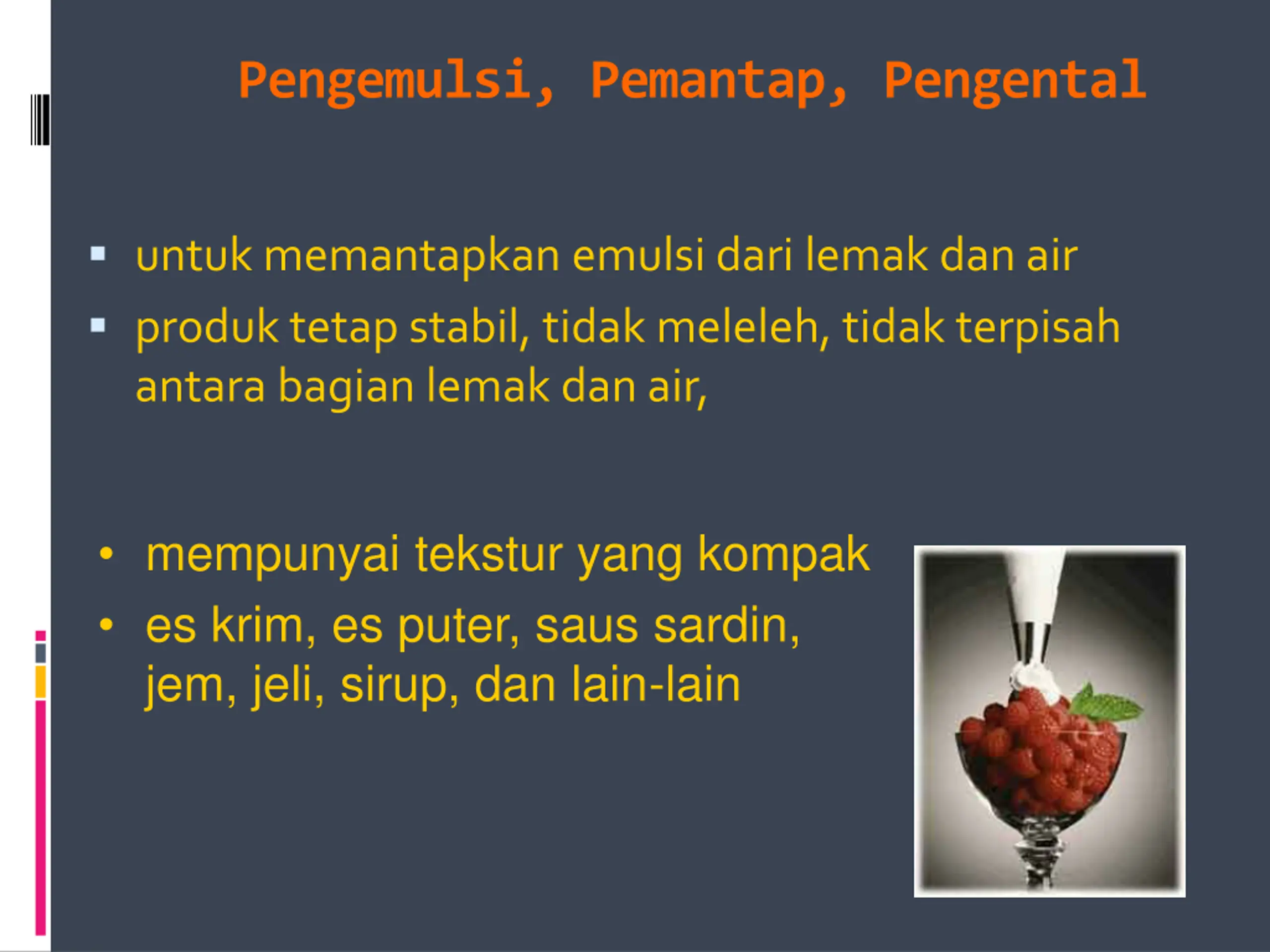 Pengemulsi, Pemantap, Pengental

▪ untuk memantapkan emulsi dari lemak dan air
▪ produk tetap stabil, tidak meleleh, tidak terpisah antara bagian lemak dan air,

• mempunyai tekstur yang kompak
• es krim, es puter, saus sardin, jem, jeli, sirup, dan lain-lain